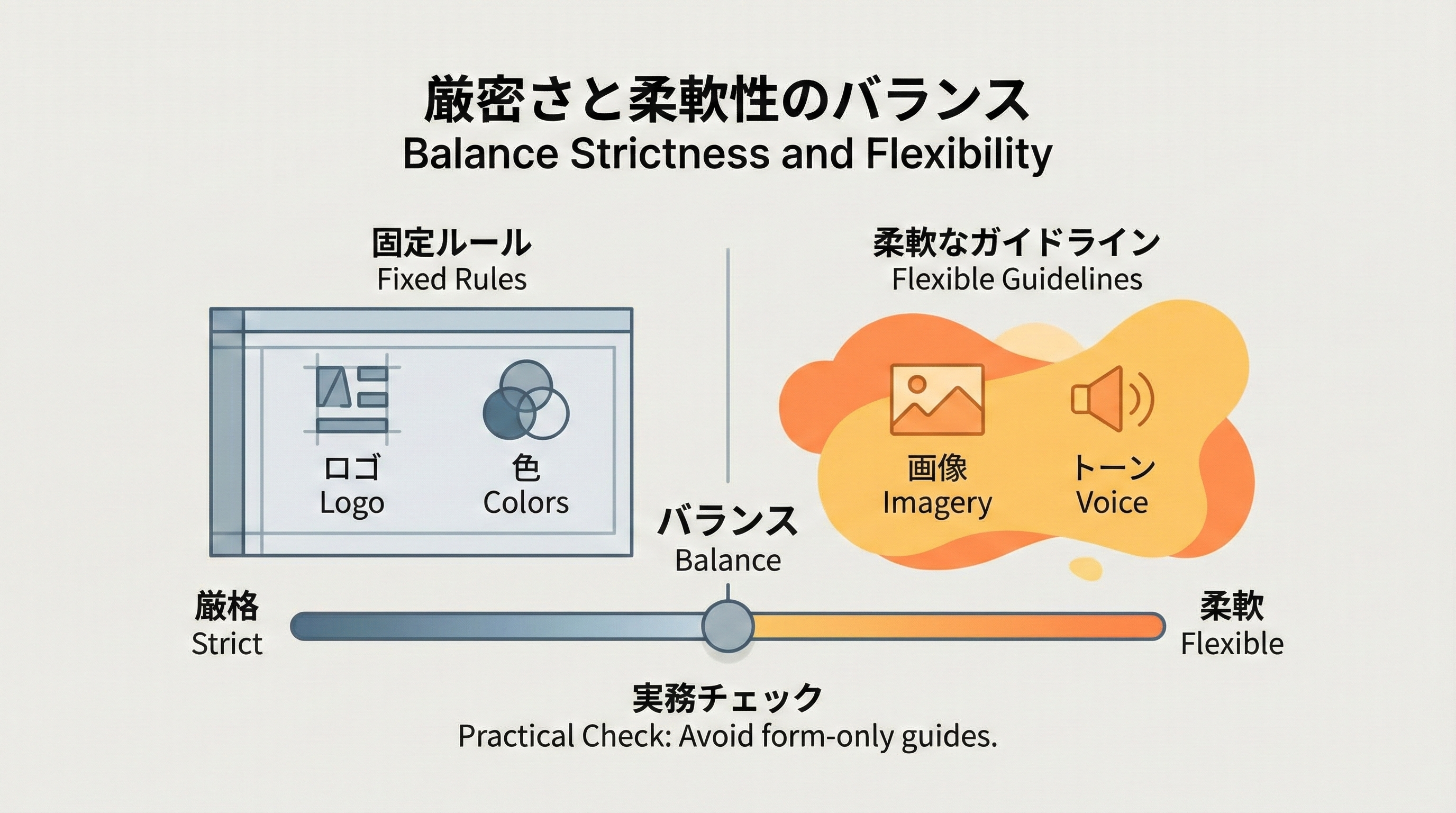 厳密さと柔軟性のバランス
Balance Strictness and Flexibility

固定ルール
Fixed Rules

ロゴ
Logo

色
Colors

柔軟なガイドライン
Flexible Guidelines

画像
Imagery

トーン
Voice

バランス
Balance

厳格
Strict

柔軟
Flexible

実務チェック
Practical Check: Avoid form-only guides.